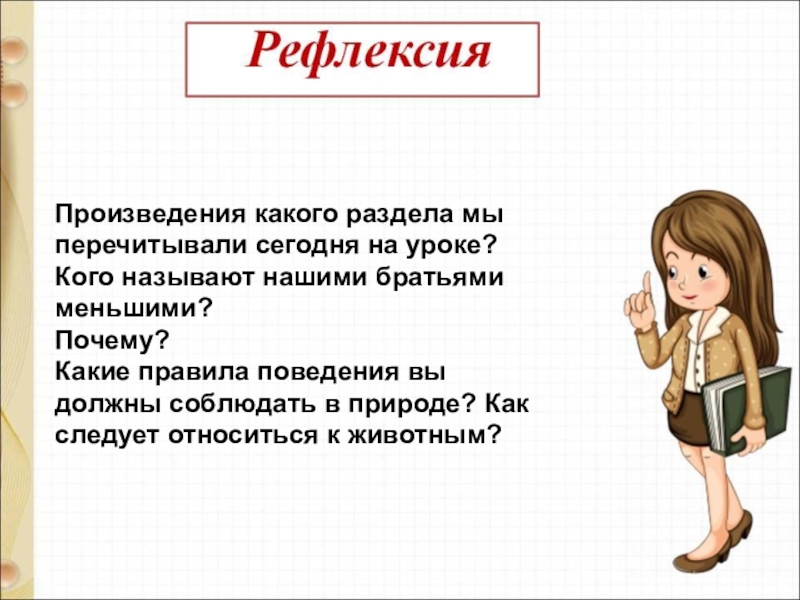 Рефлексия

Произведения какого раздела мы перечитывали сегодня на уроке?
Кого называют нашими братьями меньшими?
Почему?
Какие правила поведения вы должны соблюдать в природе? Как следует относиться к животным?